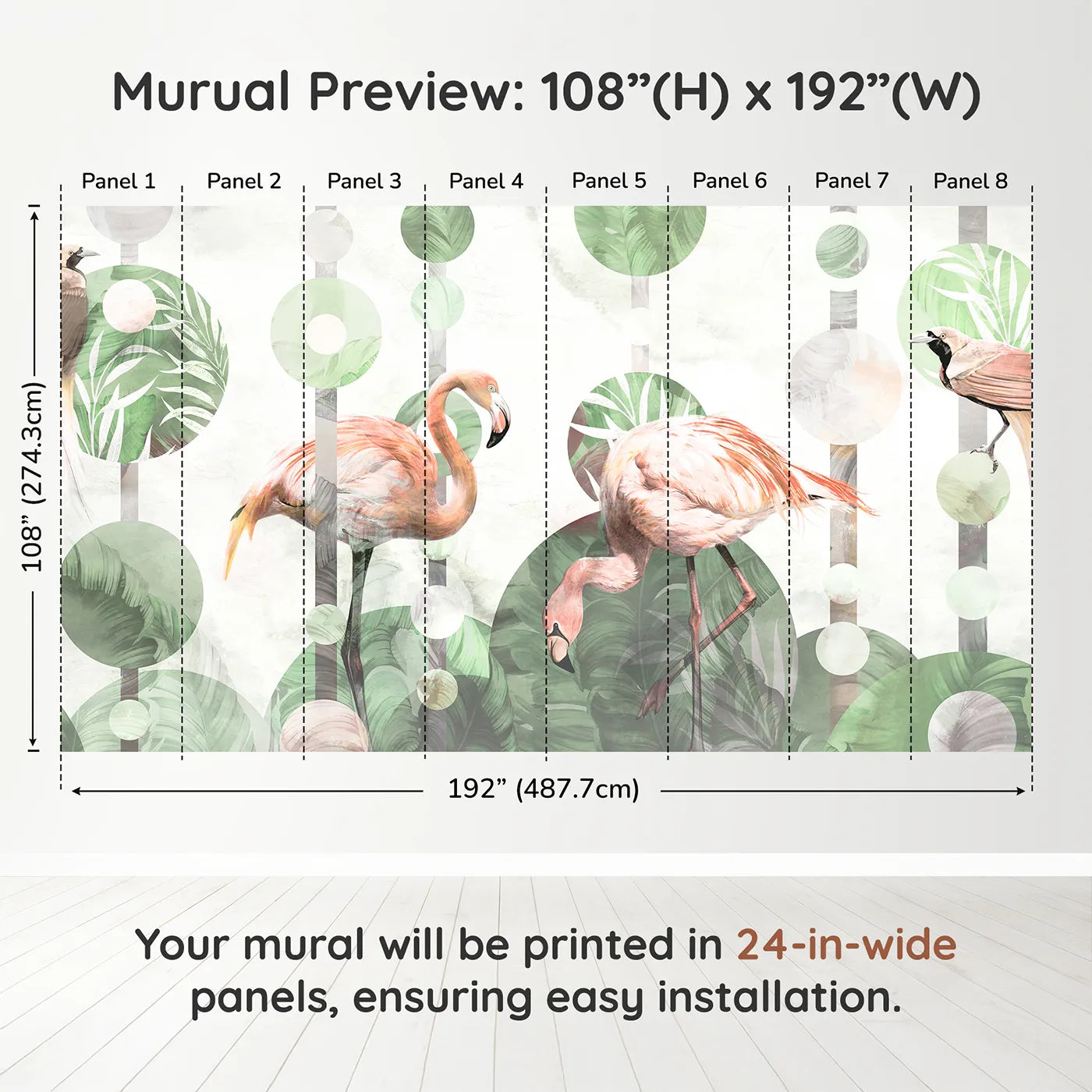 Murual Preview: 108”(H) x 192”(W)

Panel 1 Panel 2 Panel 3 Panel 4 Panel 5 Panel 6 Panel 7 Panel 8

108” (274.3cm)

192” (487.7cm)

Your mural will be printed in 24-in-wide panels, ensuring easy installation.